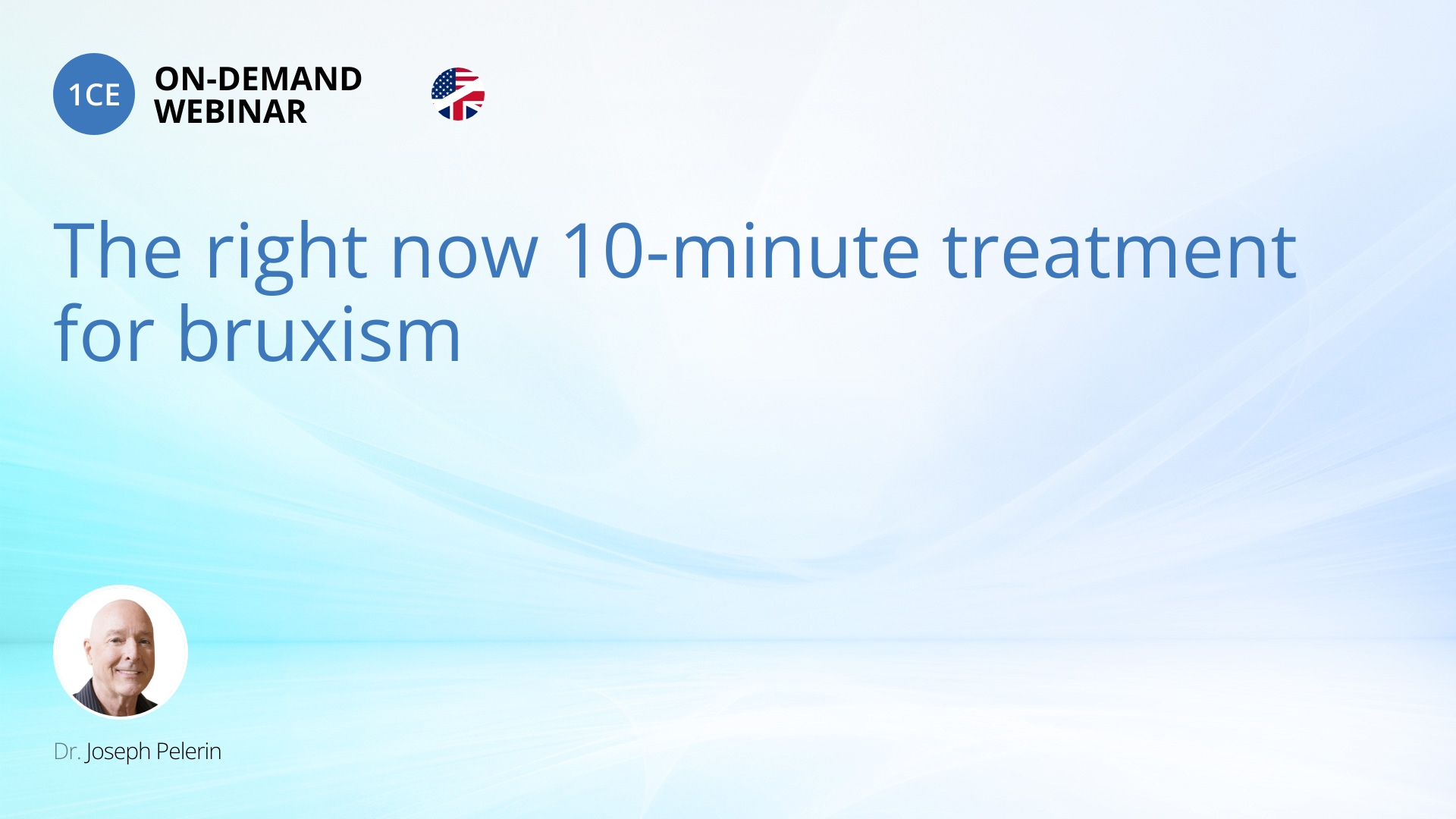 1CE ON-DEMAND WEBINAR

The right now 10-minute treatment for bruxism

Dr. Joseph Pelerin